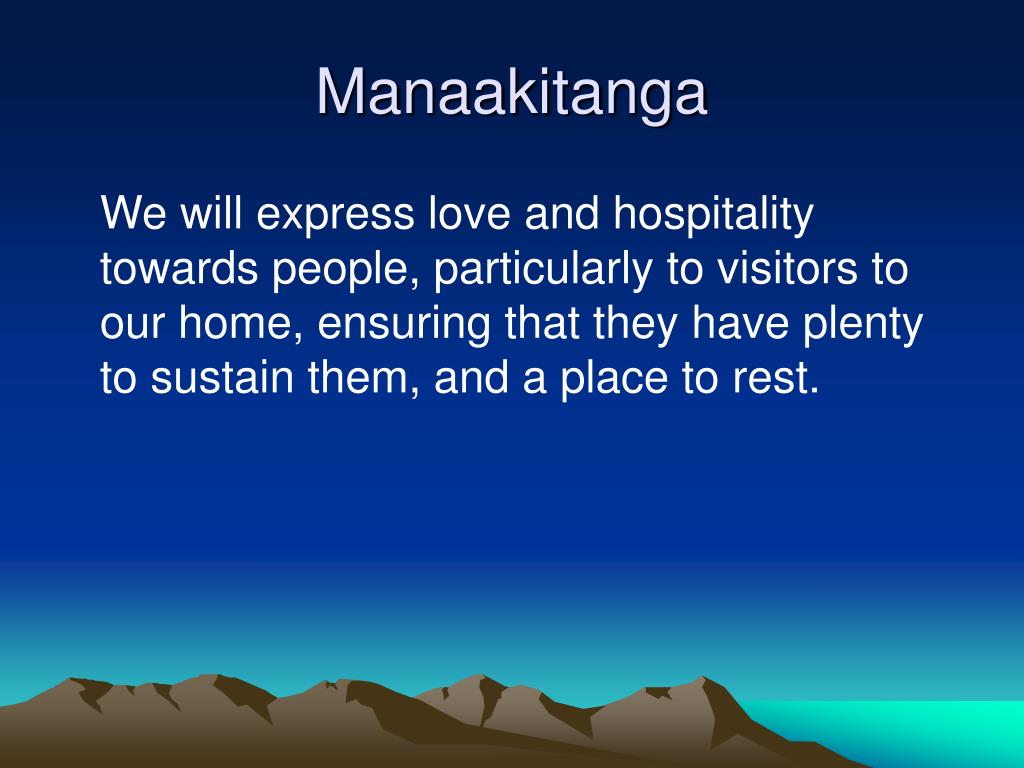 Manaakitanga

We will express love and hospitality towards people, particularly to visitors to our home, ensuring that they have plenty to sustain them, and a place to rest.